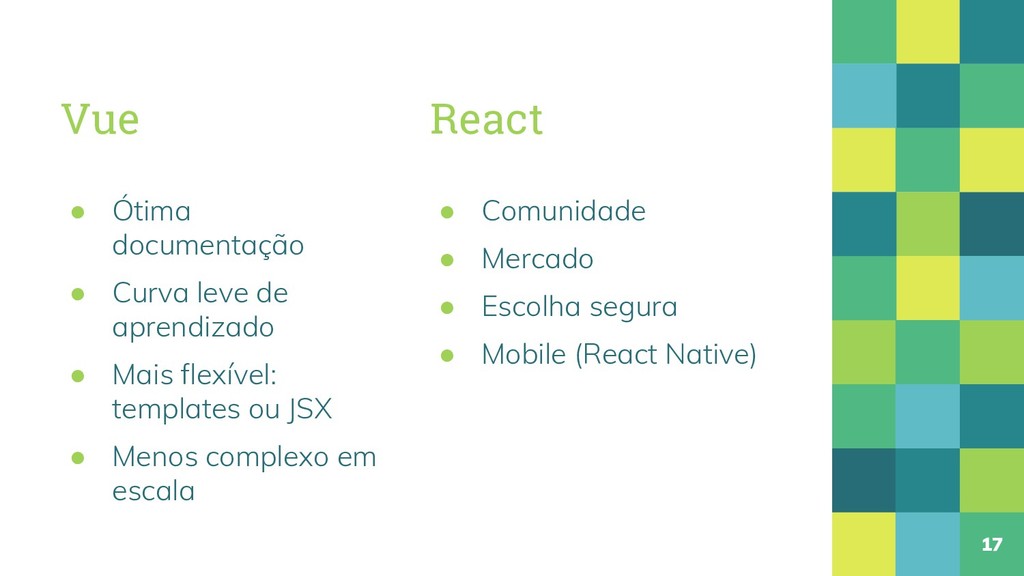 Vue

● Ótima documentação
● Curva leve de aprendizado
● Mais flexível: templates ou JSX
● Menos complexo em escala

React

● Comunidade
● Mercado
● Escolha segura
● Mobile (React Native)

17